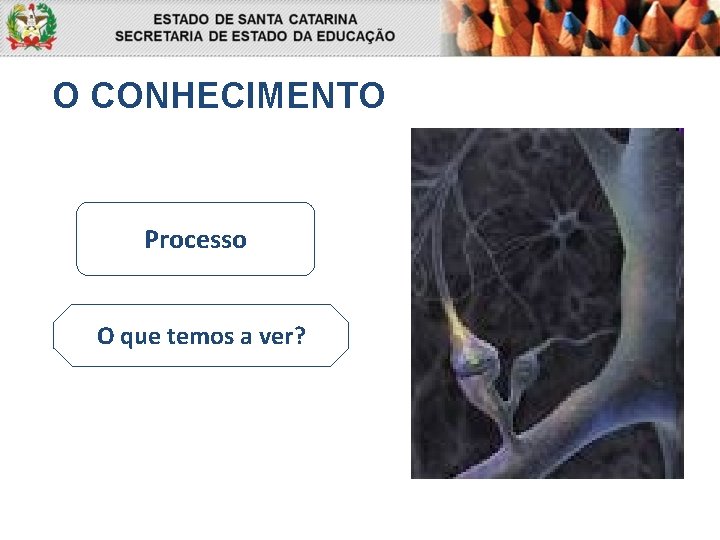 ESTADO DE SANTA CATARINA
SECRETARIA DE ESTADO DA EDUCAÇÃO

O CONHECIMENTO

Processo

O que temos a ver?